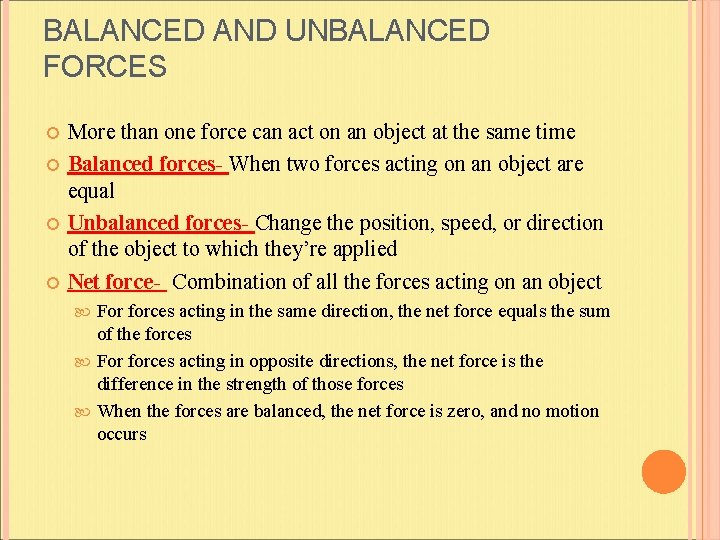 BALANCED AND UNBALANCED FORCES

More than one force can act on an object at the same time

Balanced forces- When two forces acting on an object are equal

Unbalanced forces- Change the position, speed, or direction of the object to which they're applied

Net force- Combination of all the forces acting on an object

For forces acting in the same direction, the net force equals the sum of the forces

For forces acting in opposite directions, the net force is the difference in the strength of those forces

When the forces are balanced, the net force is zero, and no motion occurs